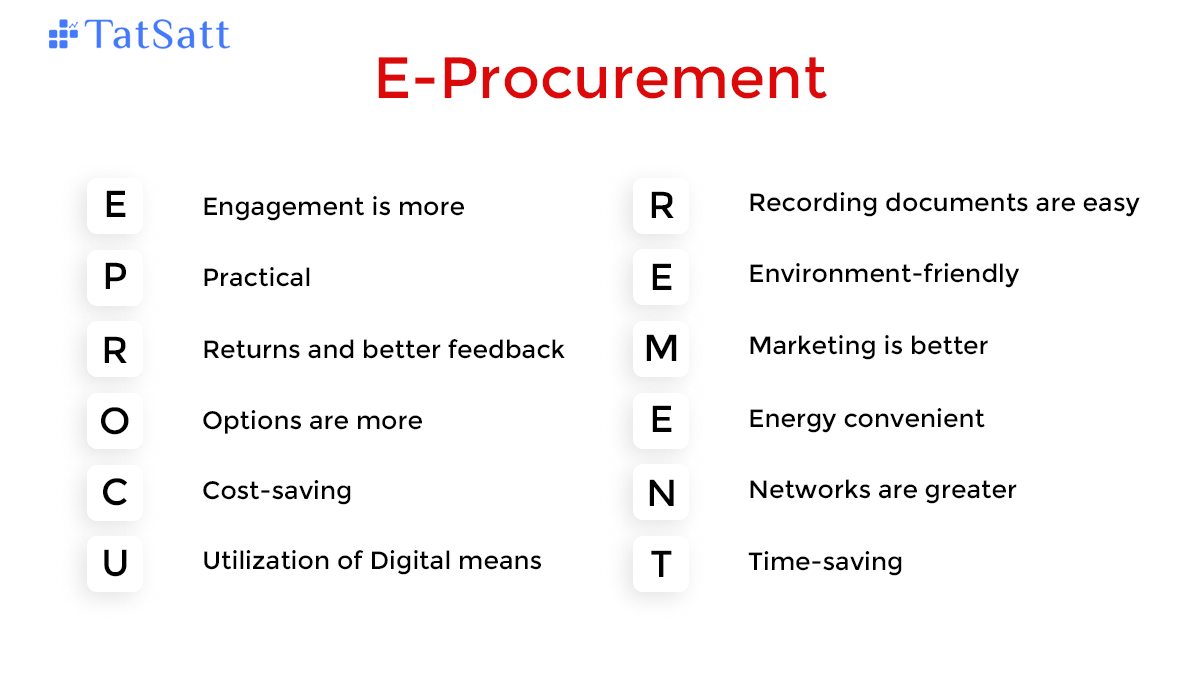 TatSatt

E-Procurement

E Engagement is more

P Practical

R Returns and better feedback

O Options are more

C Cost-saving

U Utilization of Digital means

R Recording documents are easy

E Environment-friendly

M Marketing is better

E Energy convenient

N Networks are greater

T Time-saving